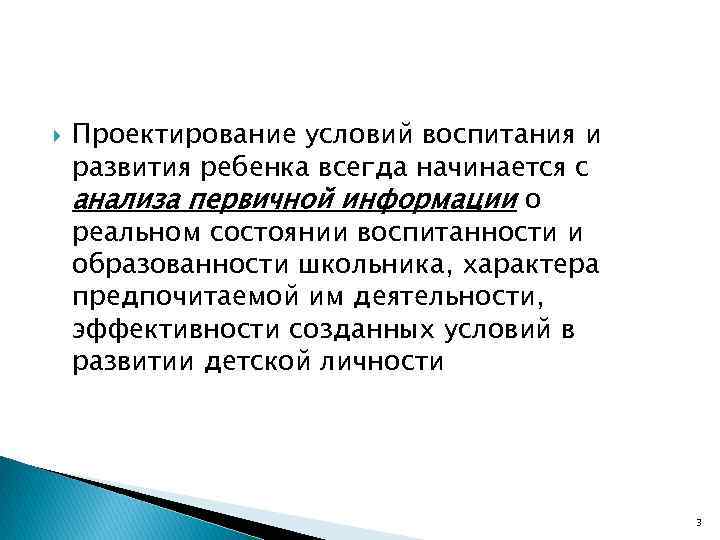 Проектирование условий воспитания и развития ребенка всегда начинается с анализа первичной информации о реальном состоянии воспитанности и образованности школьника, характера предпочитаемой им деятельности, эффективности созданных условий в развитии детской личности

3